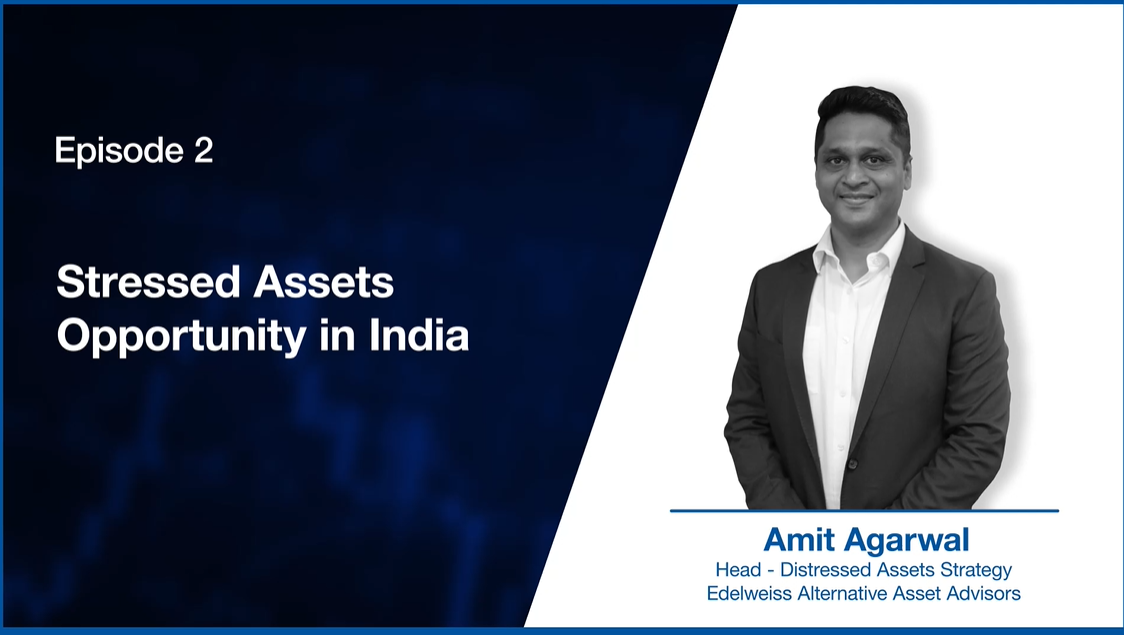 Episode 2

Stressed Assets Opportunity in India

Amit Agarwal
Head - Distressed Assets Strategy
Edelweiss Alternative Asset Advisors